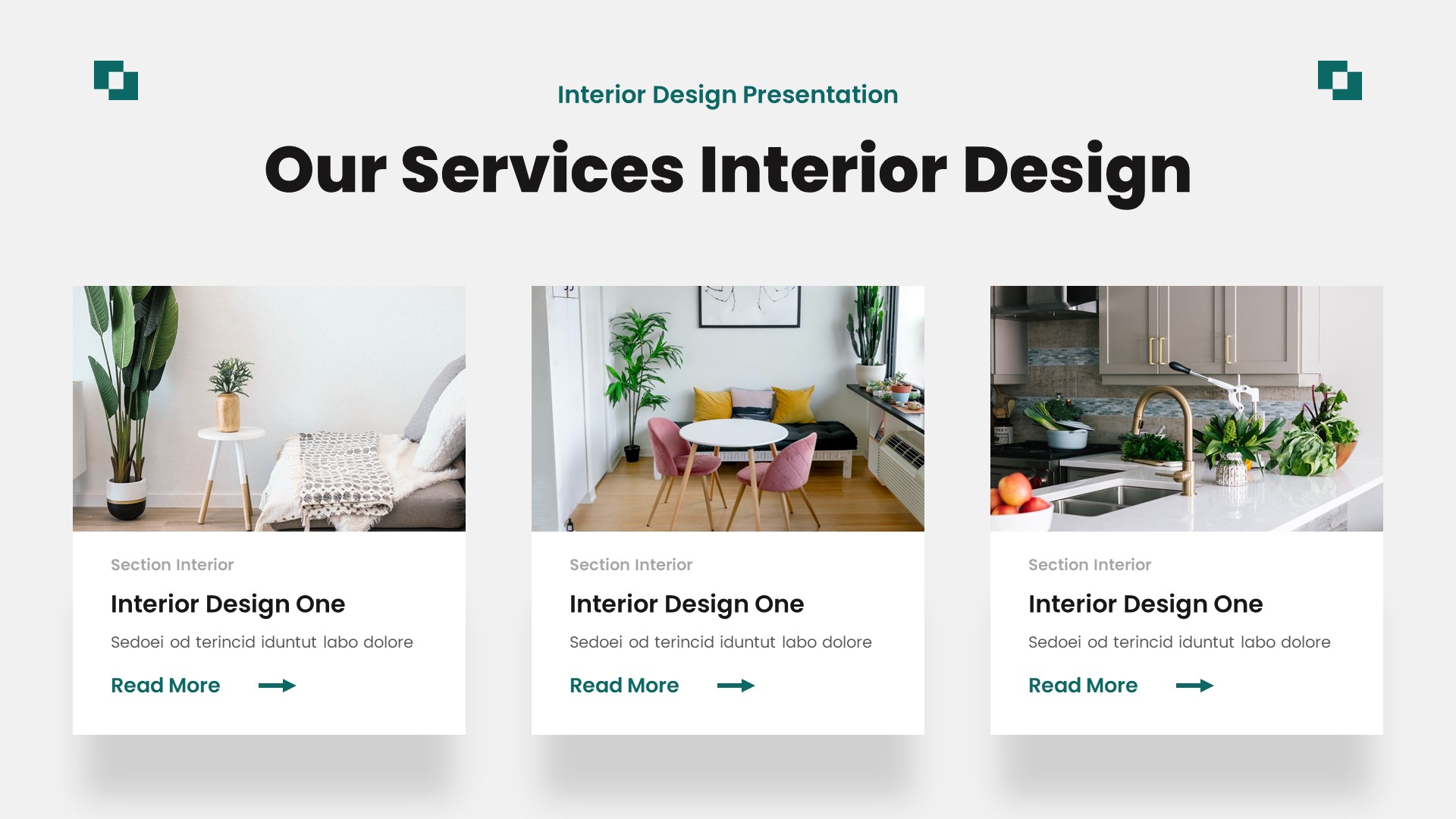 Interior Design Presentation

Our Services Interior Design

Section Interior

Interior Design One

Sedoei od terincid iduntut labo dolore

Read More

Section Interior

Interior Design One

Sedoei od terincid iduntut labo dolore

Read More

Section Interior

Interior Design One

Sedoei od terincid iduntut labo dolore

Read More